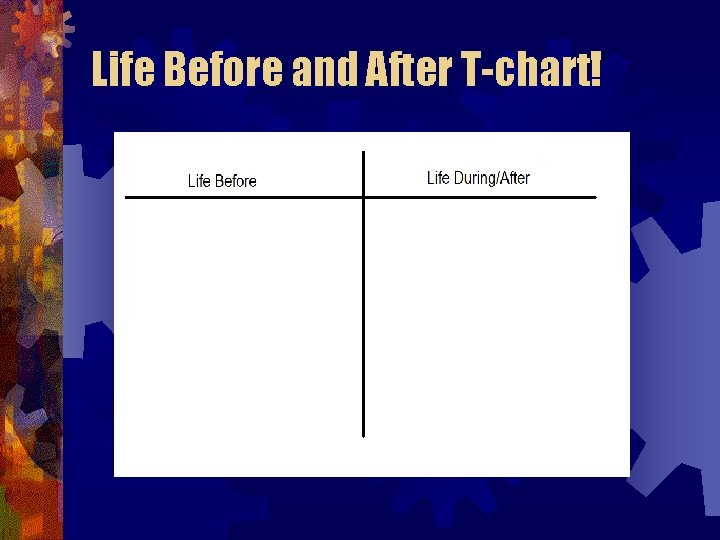 Life Before and After T-chart!

| Life Before | Life During/After |
|---|---|
| | |